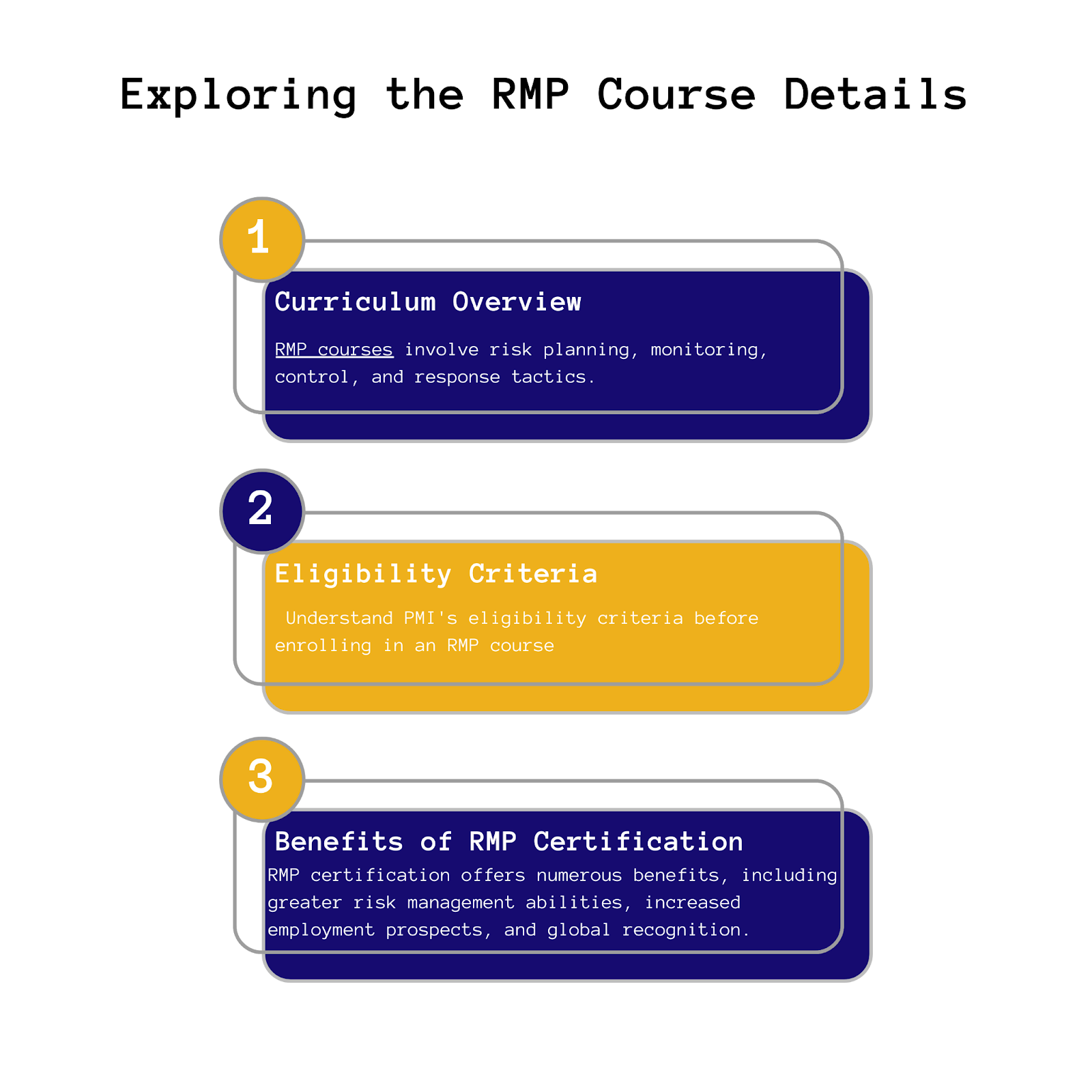 Exploring the RMP Course Details

1

Curriculum Overview

RMP courses involve risk planning, monitoring, control, and response tactics.

2

Eligibility Criteria

Understand PMI's eligibility criteria before enrolling in an RMP course

3

Benefits of RMP Certification

RMP certification offers numerous benefits, including greater risk management abilities, increased employment prospects, and global recognition.